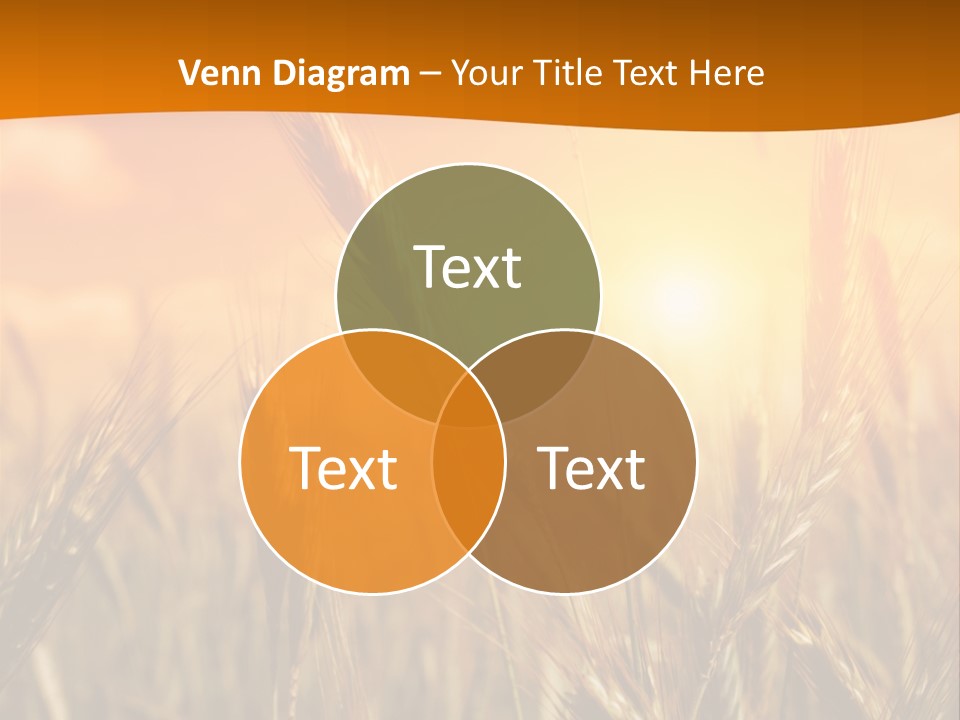 Venn Diagram – Your Title Text Here

Text

Text

Text